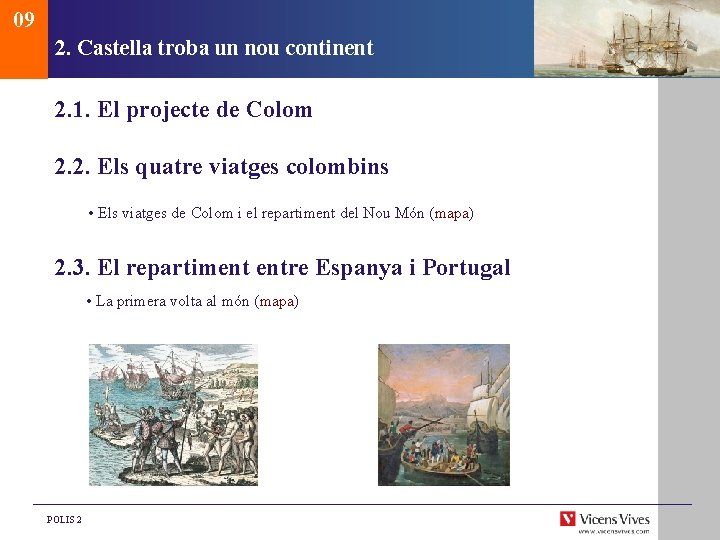 09

2. Castella troba un nou continent

2.1. El projecte de Colom

2.2. Els quatre viatges colombins

• Els viatges de Colom i el repartiment del Nou Món (mapa)

2.3. El repartiment entre Espanya i Portugal

• La primera volta al món (mapa)

POLIS 2

Vicens Vives
www.vicensvives.com